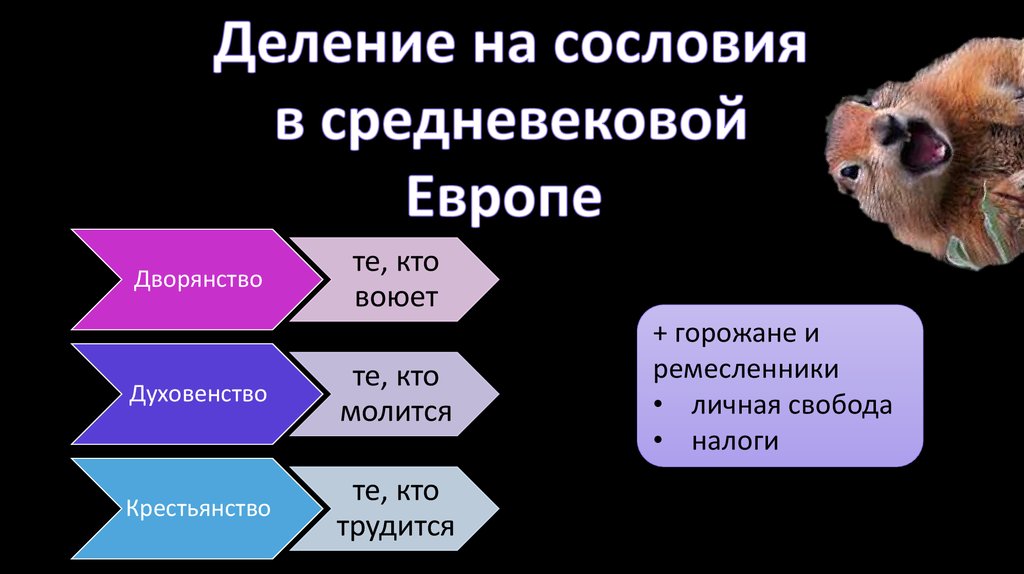 Деление на сословия в средневековой Европе

Дворянство

те, кто воюет

Духовенство

те, кто молится

Крестьянство

те, кто трудится

+ горожане и ремесленники
• личная свобода
• налоги